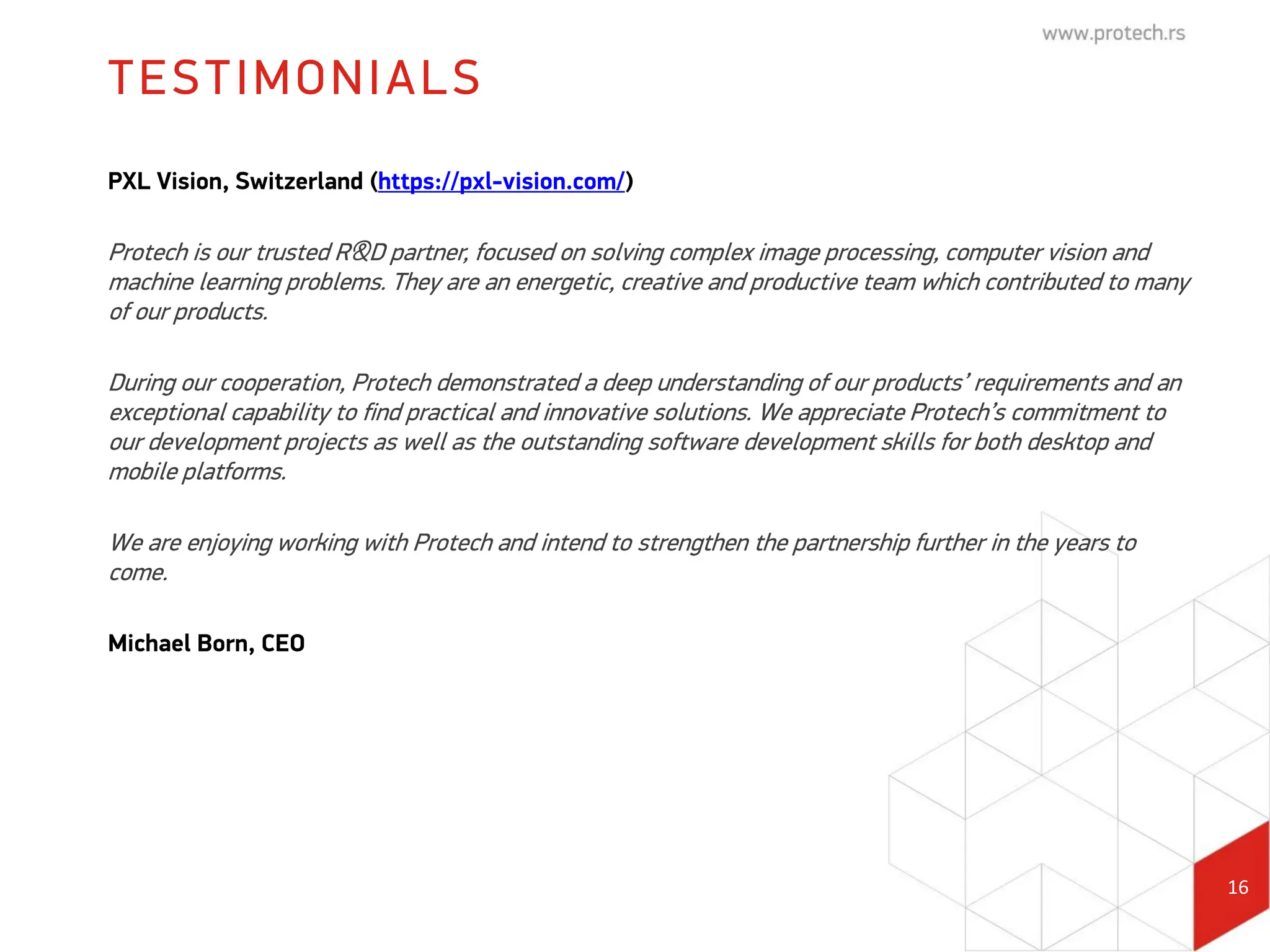 www.protech.rs

TESTIMONIALS

PXL Vision, Switzerland (https://pxl-vision.com/)

Protech is our trusted R&D partner, focused on solving complex image processing, computer vision and machine learning problems. They are an energetic, creative and productive team which contributed to many of our products.

During our cooperation, Protech demonstrated a deep understanding of our products' requirements and an exceptional capability to find practical and innovative solutions. We appreciate Protech's commitment to our development projects as well as the outstanding software development skills for both desktop and mobile platforms.

We are enjoying working with Protech and intend to strengthen the partnership further in the years to come.

Michael Born, CEO

16